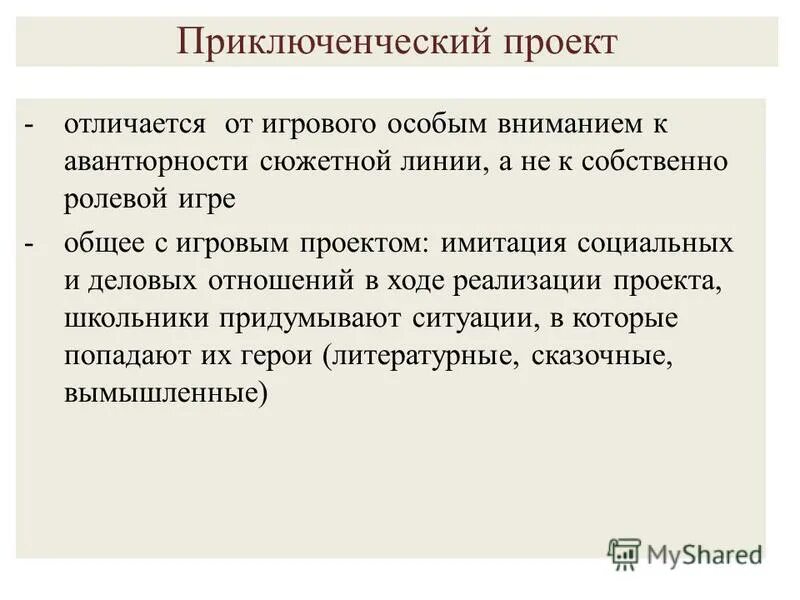 Приключенческий проект

- отличается от игрового особым вниманием к авантюрности сюжетной линии, а не к собственно ролевой игре

- общее с игровым проектом: имитация социальных и деловых отношений в ходе реализации проекта, школьники придумывают ситуации, в которые попадают их герои (литературные, сказочные, вымышленные)

MyShared